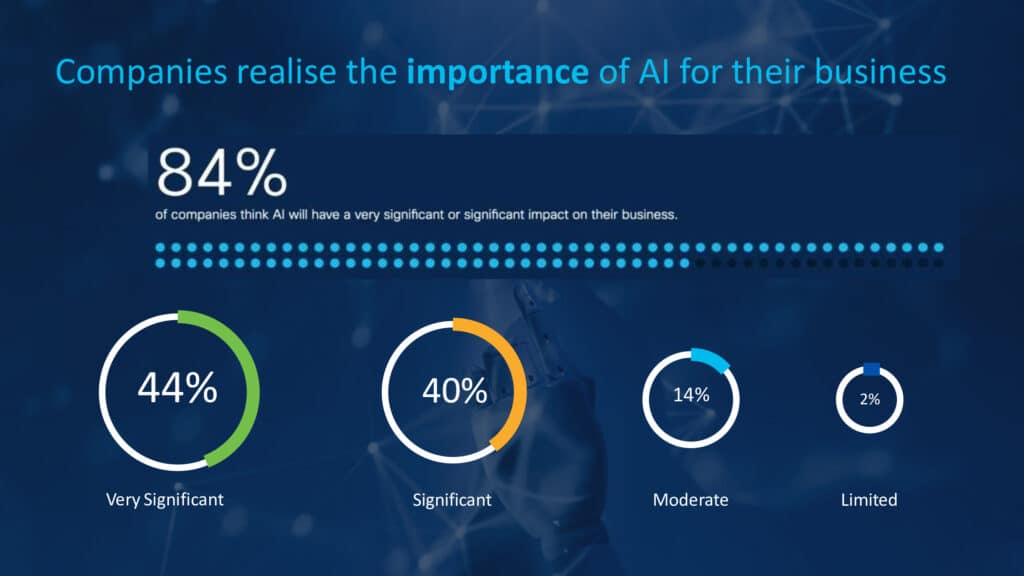 Companies realise the importance of AI for their business

84%

of companies think AI will have a very significant or significant impact on their business.

44%

Very Significant

40%

Significant

14%

Moderate

2%

Limited